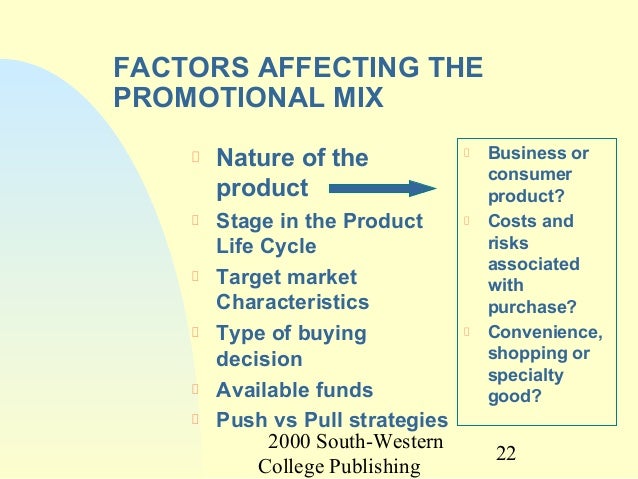 FACTORS AFFECTING THE PROMOTIONAL MIX

Nature of the product

Stage in the Product Life Cycle

Target market Characteristics

Type of buying decision

Available funds

Push vs Pull strategies

Business or consumer product?

Costs and risks associated with purchase?

Convenience, shopping or specialty good?

2000 South-Western College Publishing

22